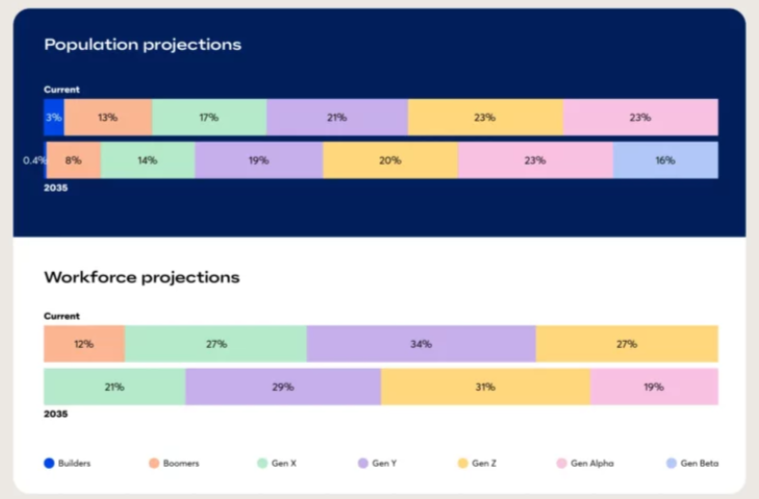 Population projections

Current

3% 13% 17% 21% 23% 23%

0.4% 8% 14% 19% 20% 23% 16%

2035

Workforce projections

Current

12% 27% 34% 27%

21% 29% 31% 19%

2035

Builders Boomers Gen X Gen Y Gen Z Gen Alpha Gen Beta